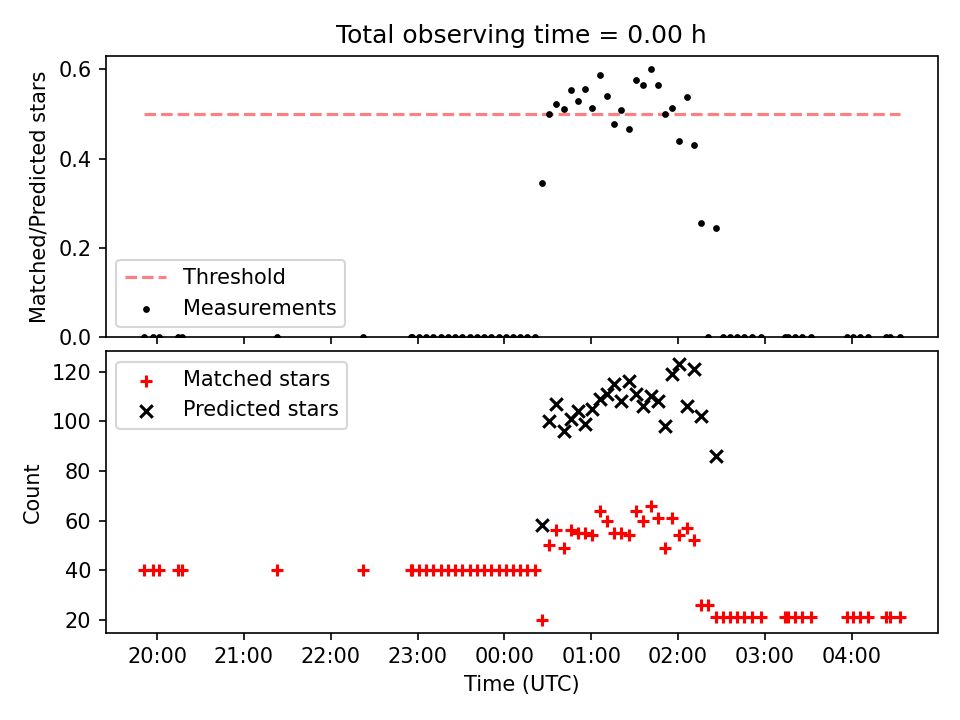 Total observing time = 0.00 h

Matched/Predicted stars

0.6
0.4
0.2
0.0

Threshold
Measurements

Count

120
100
80
60
40
20

Matched stars
Predicted stars

20:00 21:00 22:00 23:00 00:00 01:00 02:00 03:00 04:00

Time (UTC)